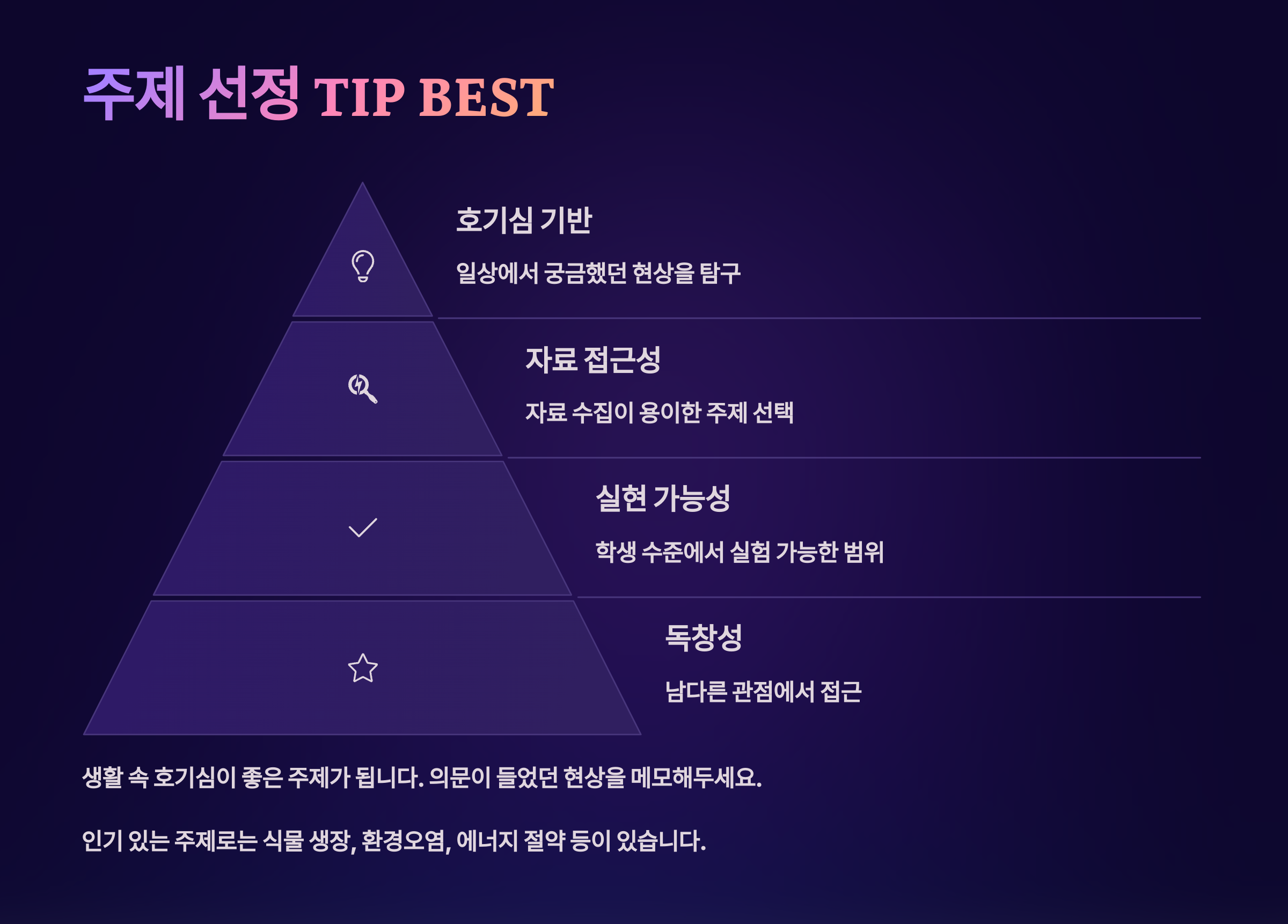 주제 선정 TIP BEST

호기심 기반

일상에서 궁금했던 현상을 탐구

자료 접근성

자료 수집이 용이한 주제 선택

실현 가능성

학생 수준에서 실험 가능한 범위

독창성

남다른 관점에서 접근

생활 속 호기심이 좋은 주제가 됩니다. 의문이 들었던 현상을 메모해두세요.

인기 있는 주제로는 식물 생장, 환경오염, 에너지 절약 등이 있습니다.